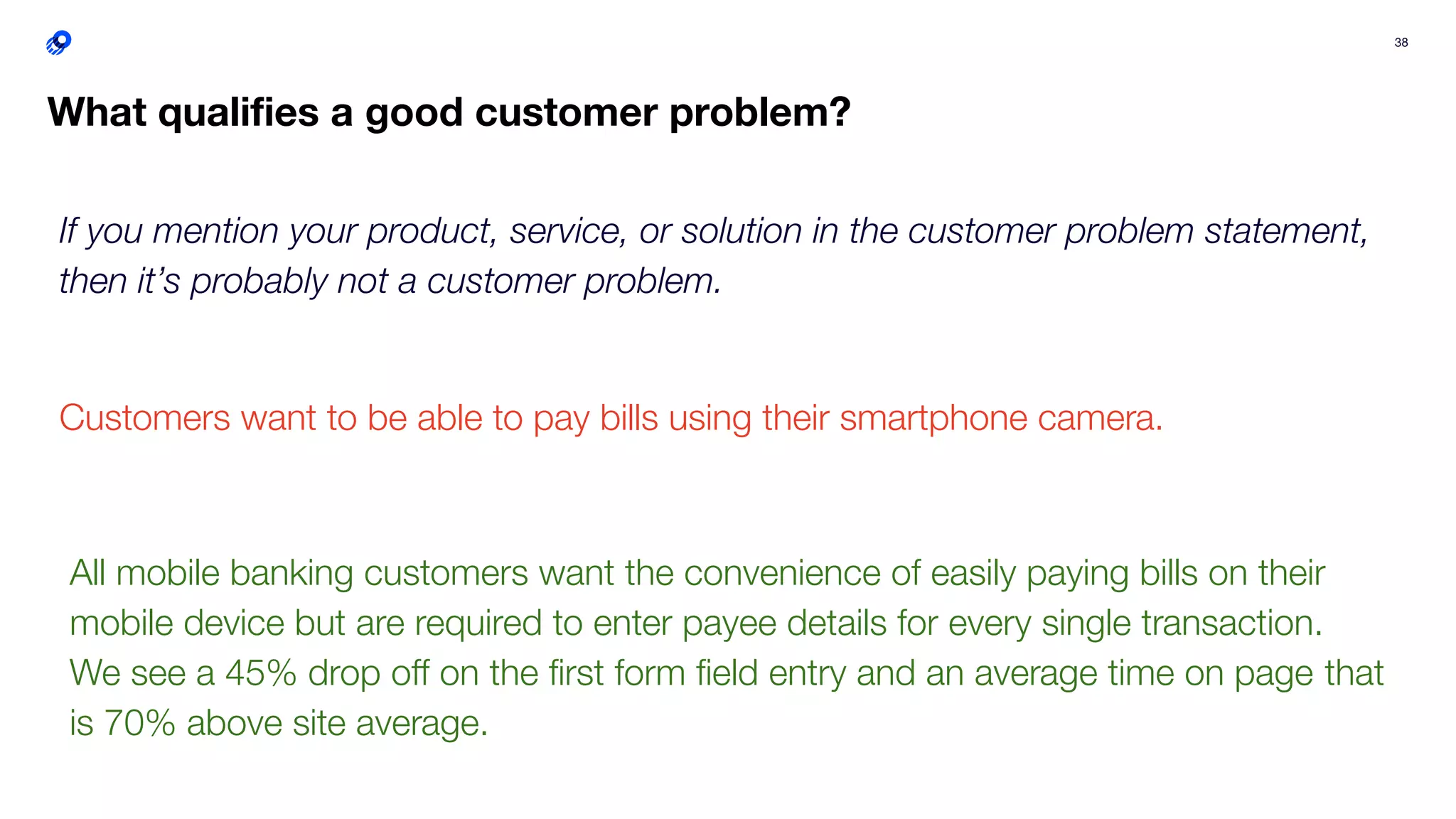 38

What qualifies a good customer problem?

If you mention your product, service, or solution in the customer problem statement, then it's probably not a customer problem.

Customers want to be able to pay bills using their smartphone camera.

All mobile banking customers want the convenience of easily paying bills on their mobile device but are required to enter payee details for every single transaction. We see a 45% drop off on the first form field entry and an average time on page that is 70% above site average.